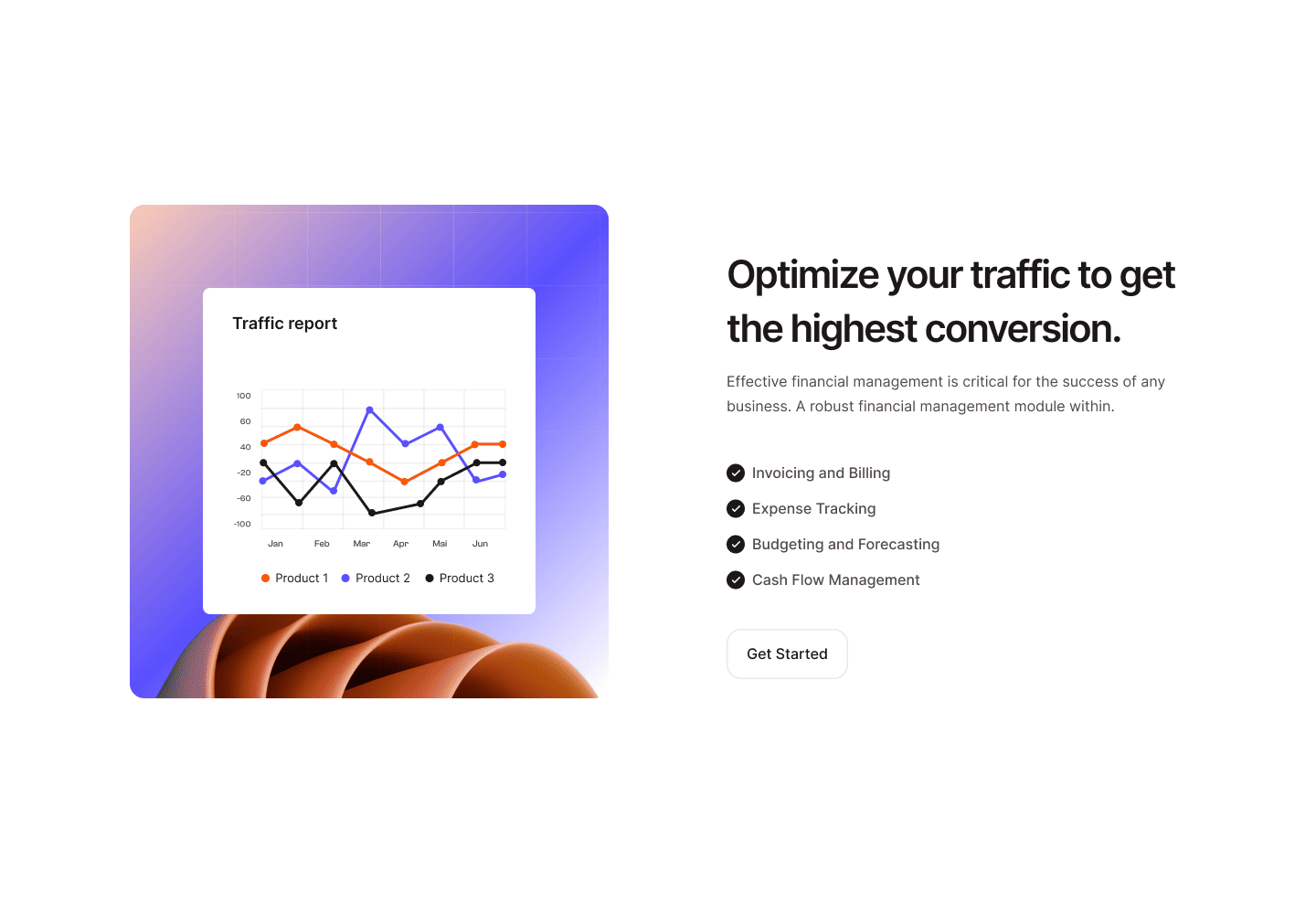 Traffic report

100
60
40
-20
-60
-100

Jan Feb Mar Apr Mai Jun

Product 1 Product 2 Product 3

Optimize your traffic to get the highest conversion.

Effective financial management is critical for the success of any business. A robust financial management module within.

Invoicing and Billing
Expense Tracking
Budgeting and Forecasting
Cash Flow Management

Get Started